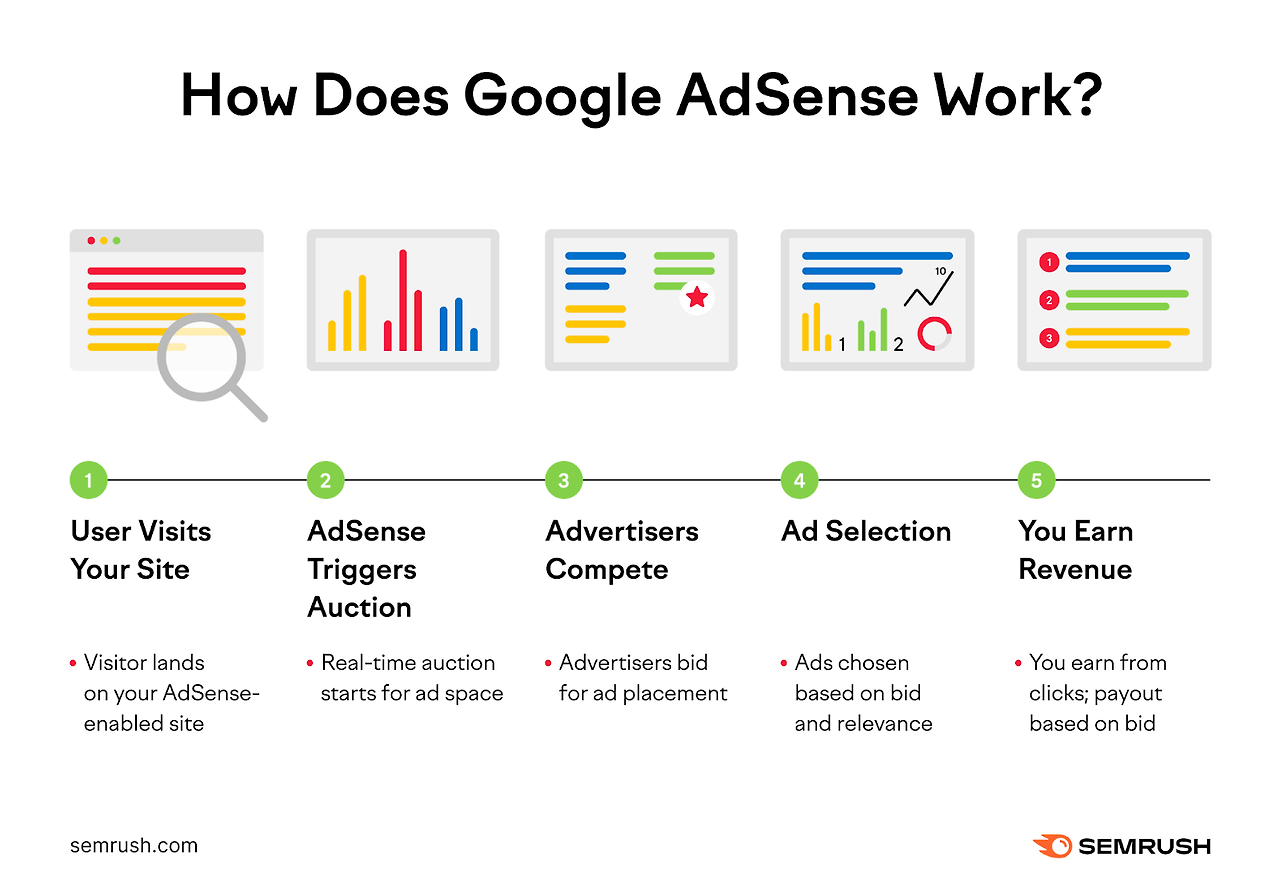 How Does Google AdSense Work?

10

1 2

1

2

3

1

User Visits Your Site

• Visitor lands on your AdSense-enabled site

2

AdSense Triggers Auction

• Real-time auction starts for ad space

3

Advertisers Compete

• Advertisers bid for ad placement

4

Ad Selection

• Ads chosen based on bid and relevance

5

You Earn Revenue

• You earn from clicks; payout based on bid

semrush.com

SEMRUSH